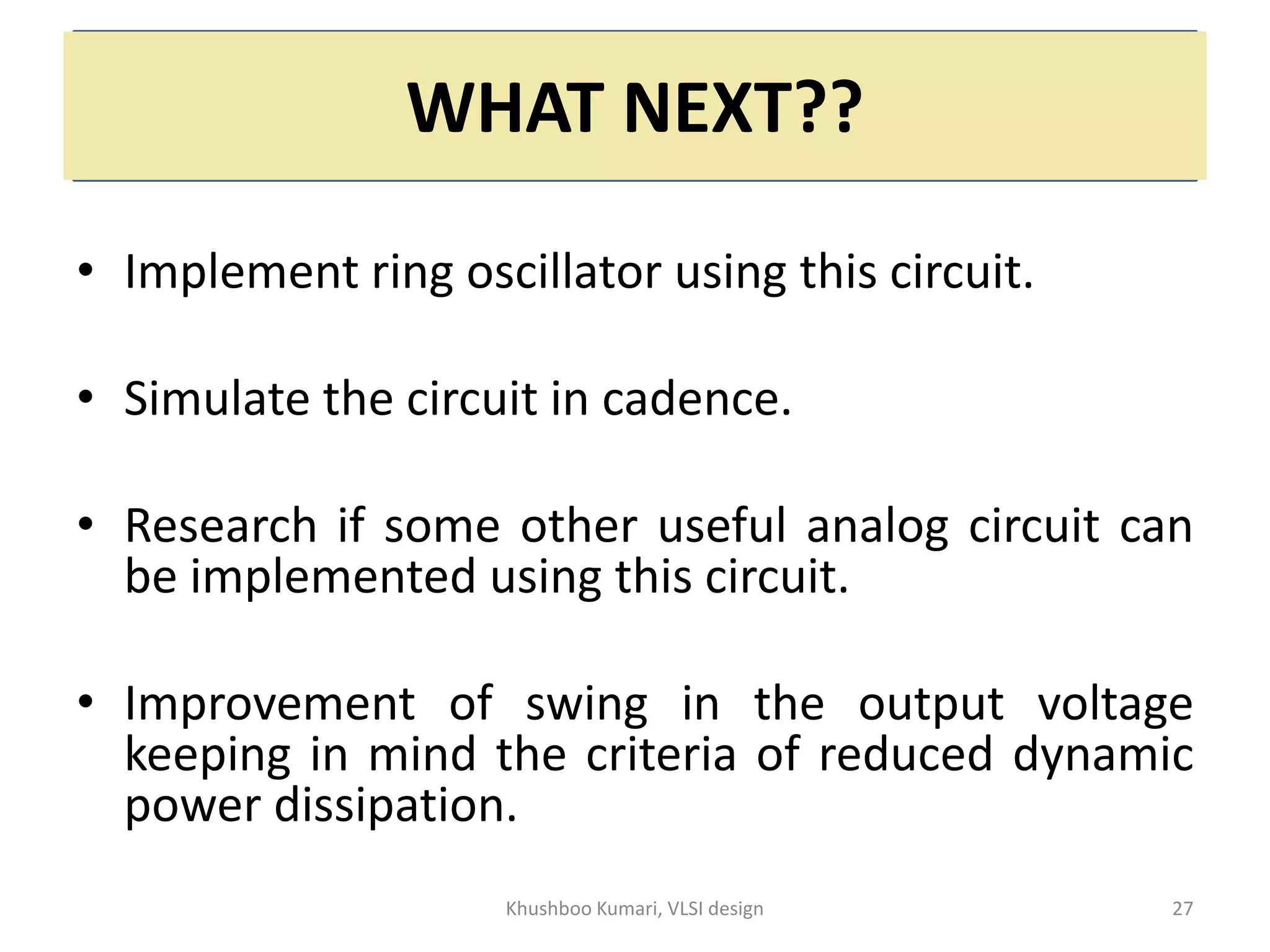 WHAT NEXT??

• Implement ring oscillator using this circuit.

• Simulate the circuit in cadence.

• Research if some other useful analog circuit can be implemented using this circuit.

• Improvement of swing in the output voltage keeping in mind the criteria of reduced dynamic power dissipation.

Khushboo Kumari, VLSI design

27